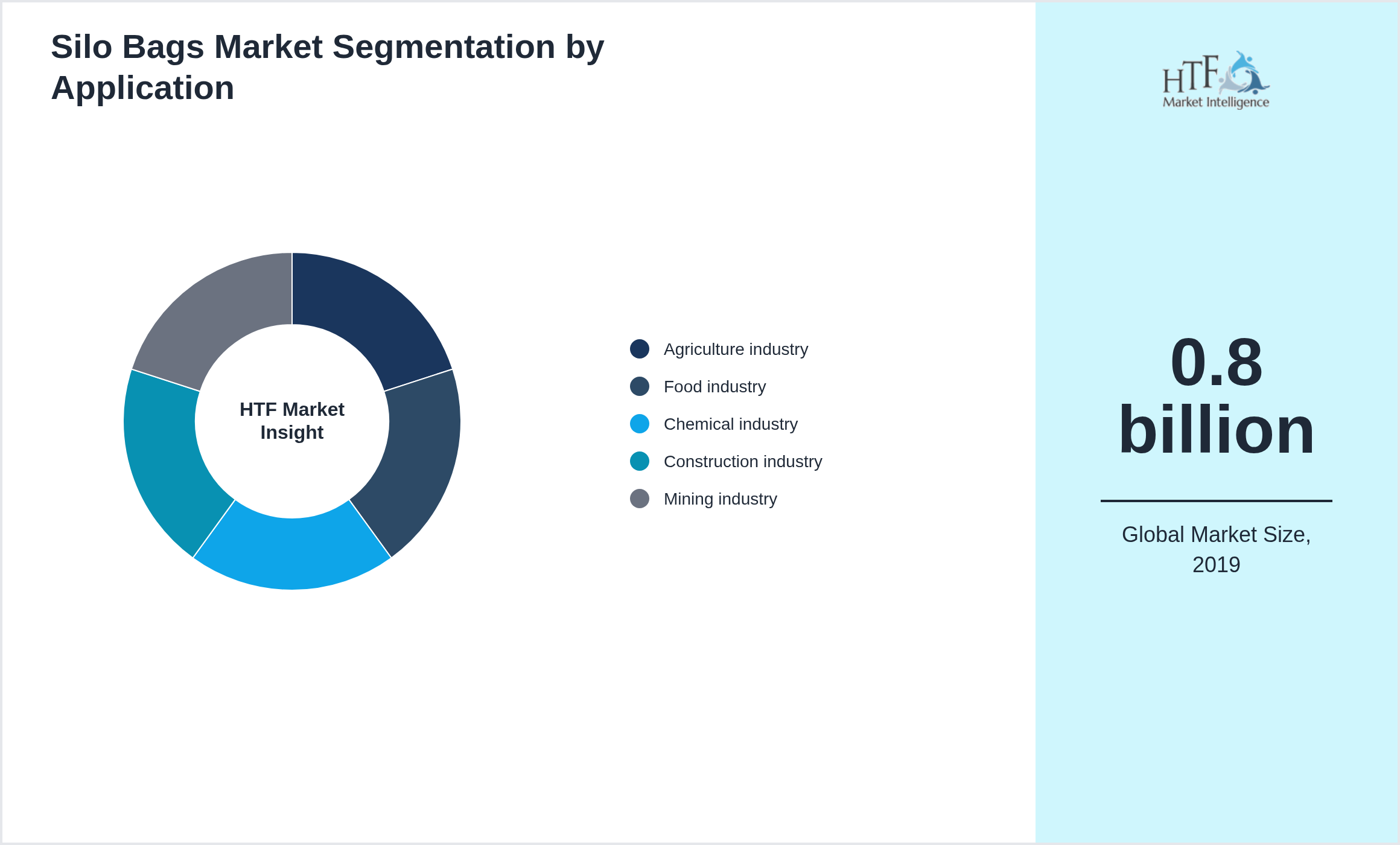 Silo Bags Market Segmentation by Application

HTF Market Insight

Agriculture industry
Food industry
Chemical industry
Construction industry
Mining industry

HTF Market Intelligence

0.8 billion

Global Market Size, 2019